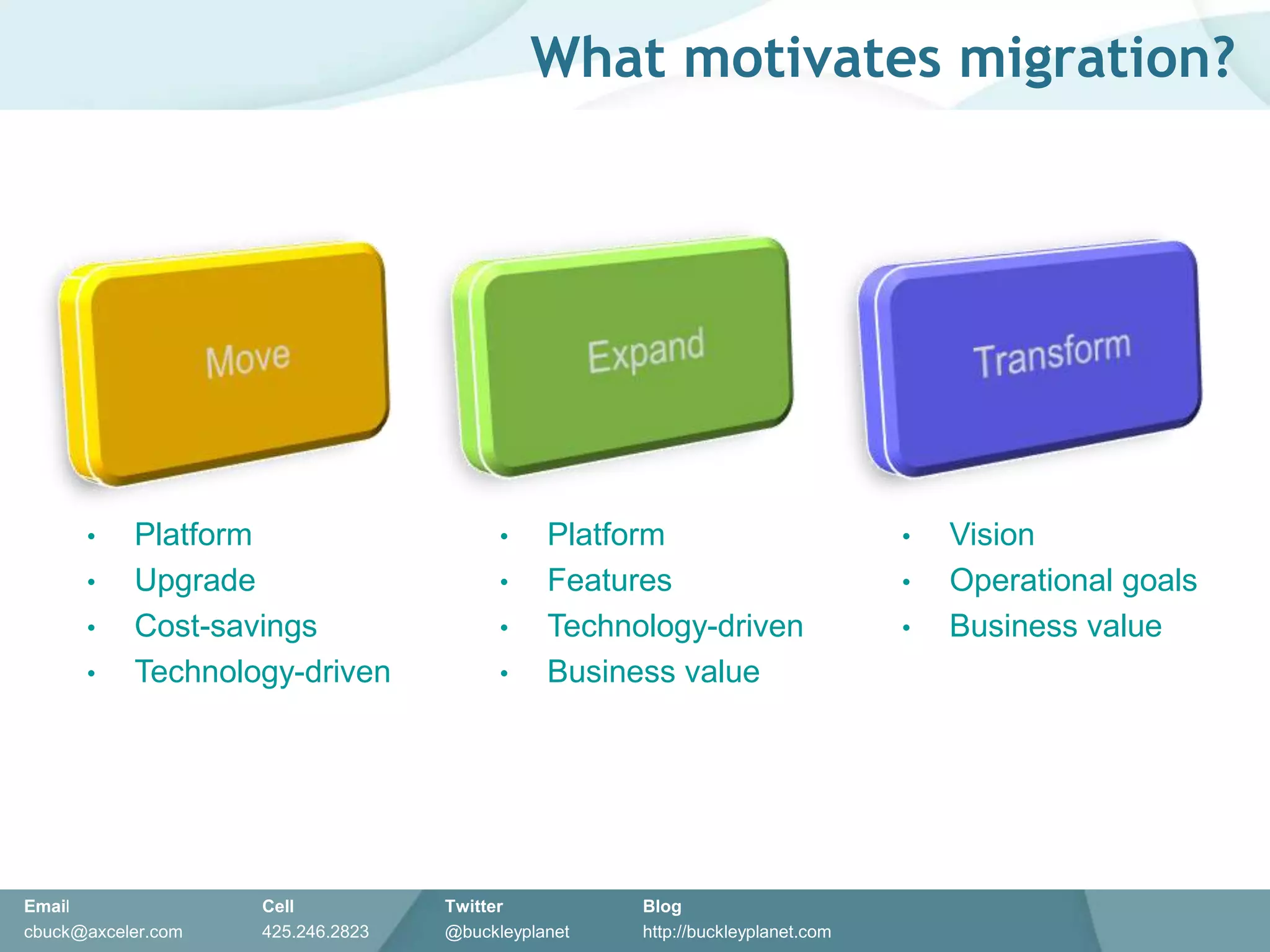 What motivates migration?

Move

- Platform
- Upgrade
- Cost-savings
- Technology-driven

Expand

- Platform
- Features
- Technology-driven
- Business value

Transform

- Vision
- Operational goals
- Business value

Email
cbuck@axceler.com

Cell
425.246.2823

Twitter
@buckleyplanet

Blog
http://buckleyplanet.com